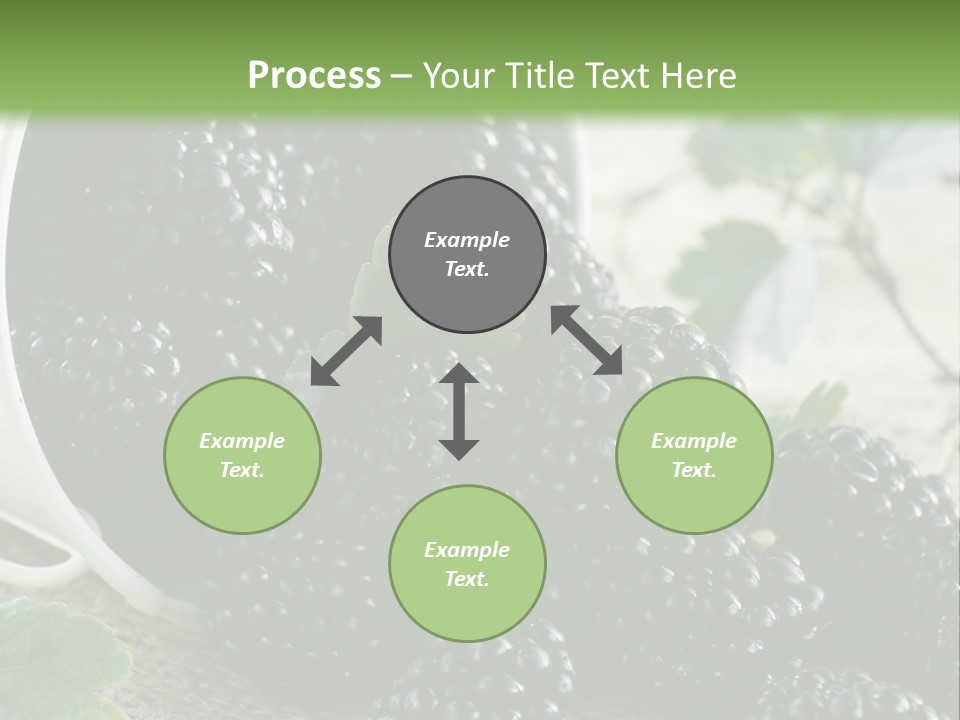 Process – Your Title Text Here

Example Text.

Example Text.

Example Text.

Example Text.